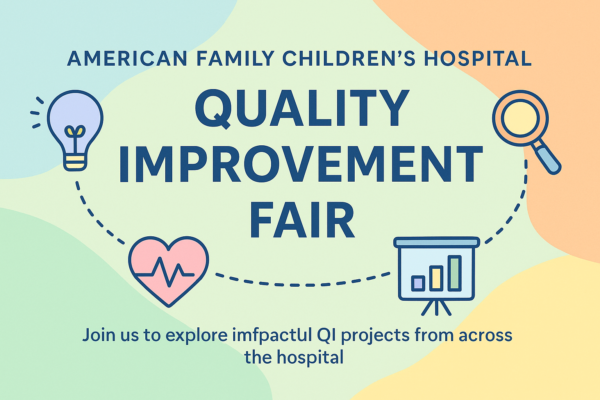 AMERICAN FAMILY CHILDREN'S HOSPITAL

QUALITY IMPROVEMENT FAIR

Join us to explore imfpactul QI projects from across the hospital